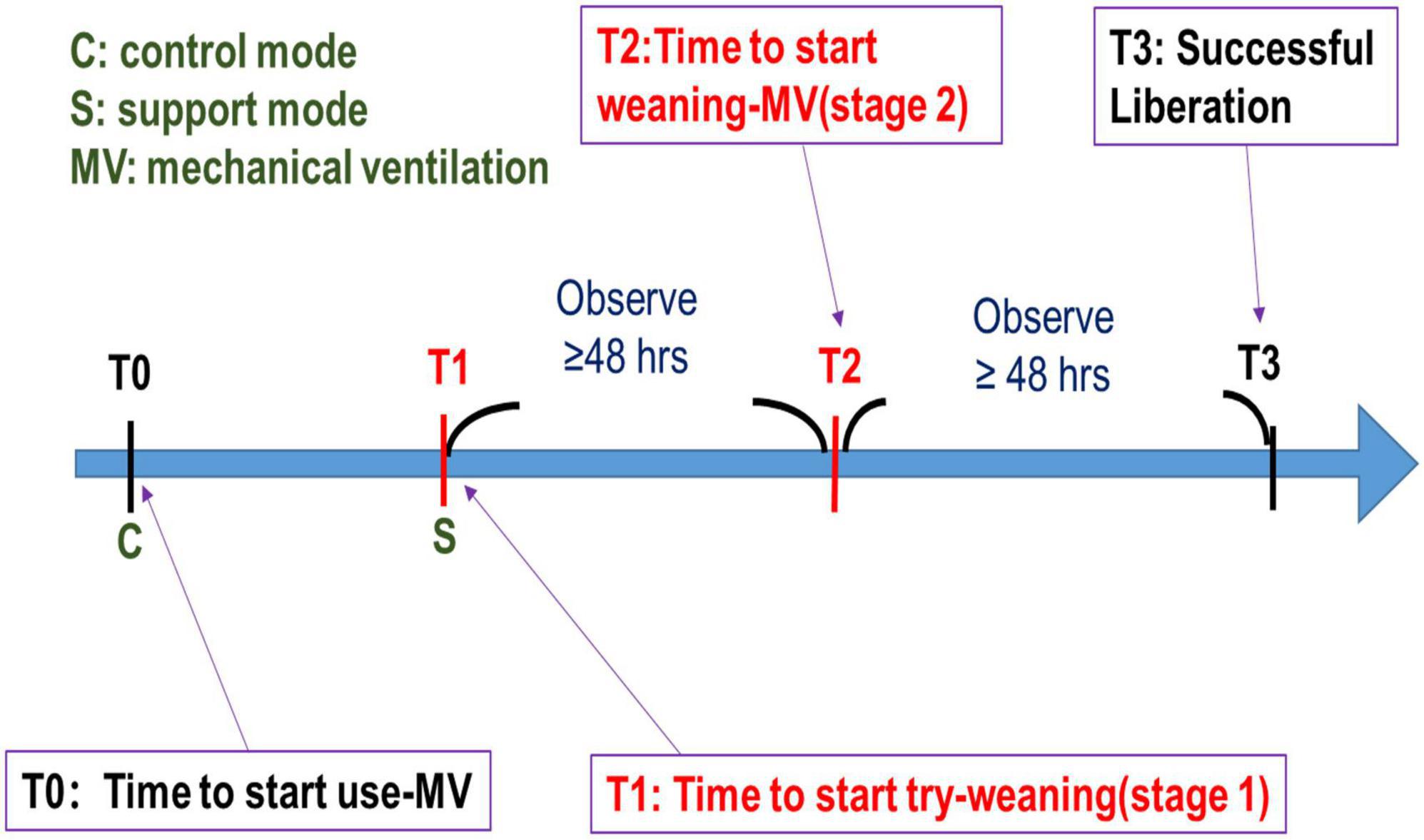 C: control mode
S: support mode
MV: mechanical ventilation

T2:Time to start weaning-MV(stage 2)

T3: Successful Liberation

Observe ≥48 hrs

Observe ≥ 48 hrs

T0

T1

T2

T3

C

S

T0: Time to start use-MV

T1: Time to start try-weaning(stage 1)